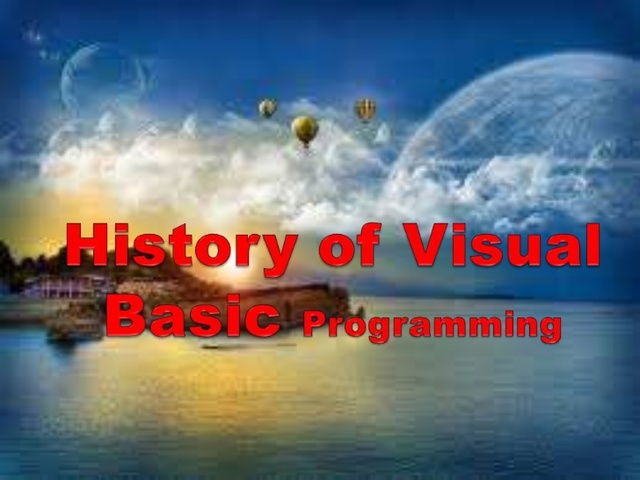 History of Visual Basic Programming